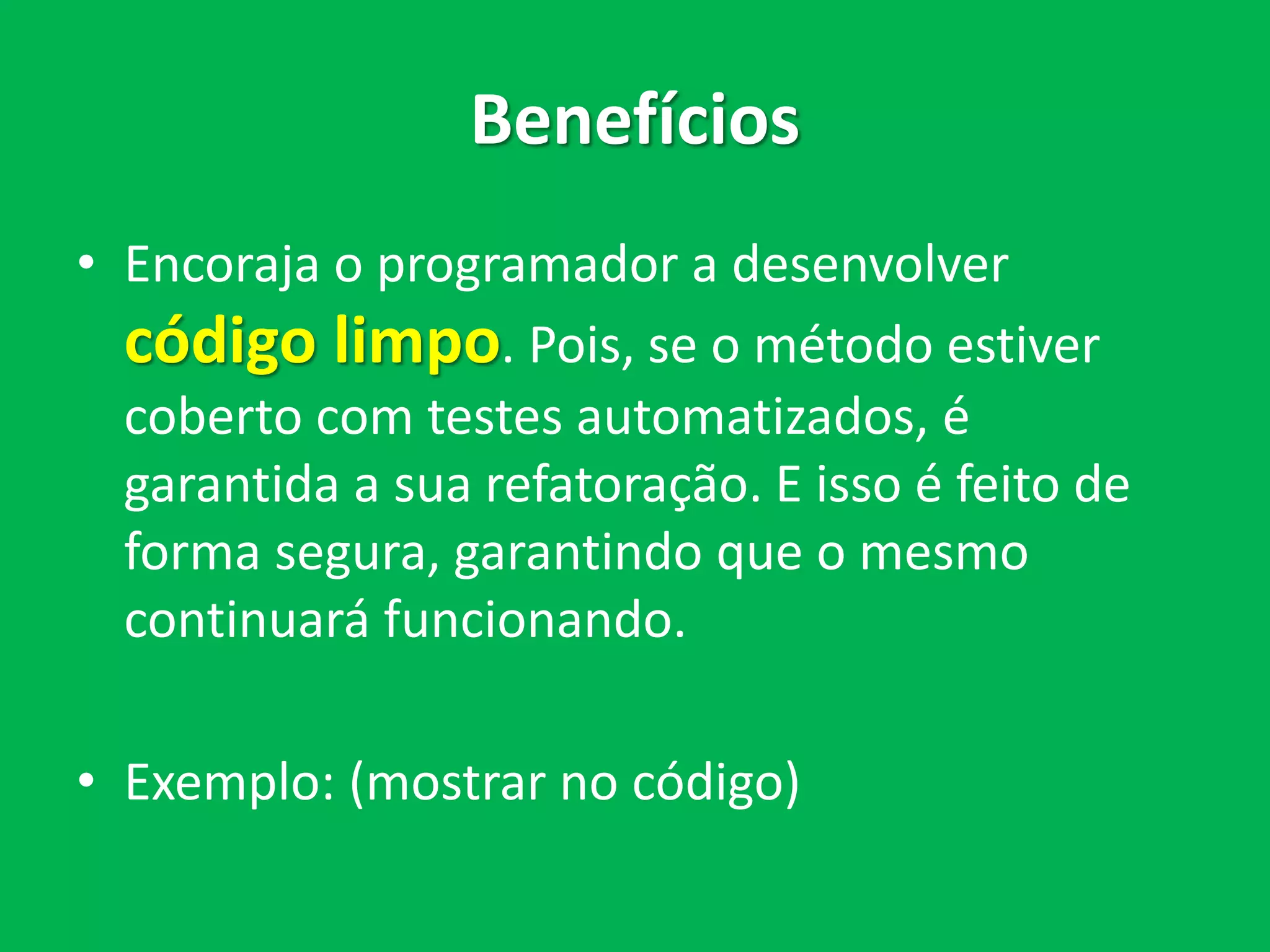 Benefícios

• Encoraja o programador a desenvolver código limpo. Pois, se o método estiver coberto com testes automatizados, é garantida a sua refatoração. E isso é feito de forma segura, garantindo que o mesmo continuará funcionando.

• Exemplo: (mostrar no código)